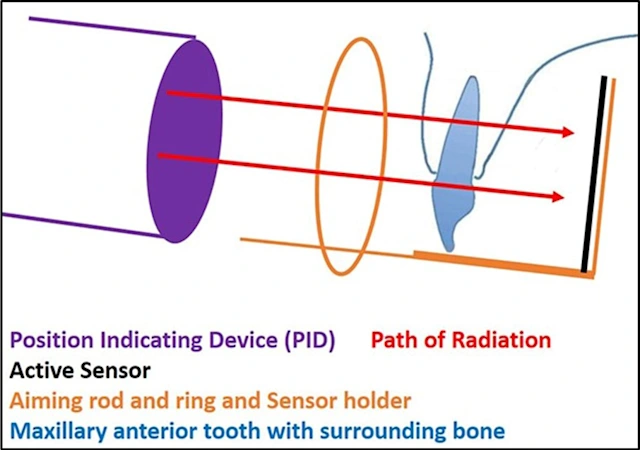 Position Indicating Device (PID)
Path of Radiation
Active Sensor
Aiming rod and ring and Sensor holder
Maxillary anterior tooth with surrounding bone